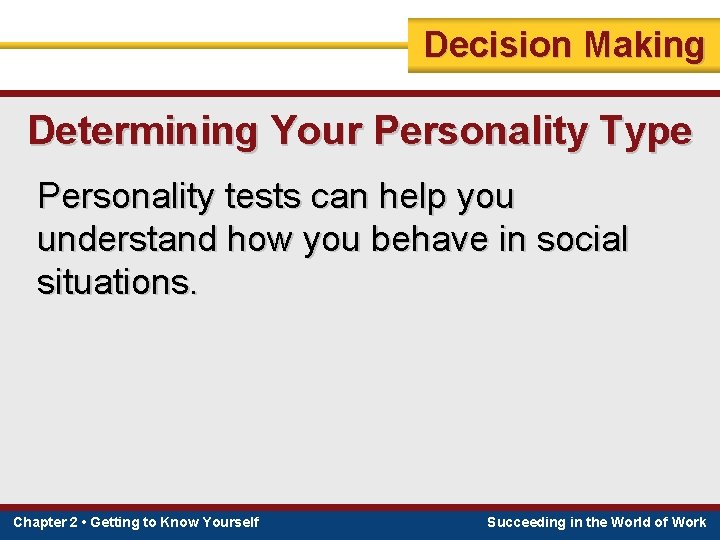 Decision Making

Determining Your Personality Type

Personality tests can help you understand how you behave in social situations.

Chapter 2 • Getting to Know Yourself

Succeeding in the World of Work